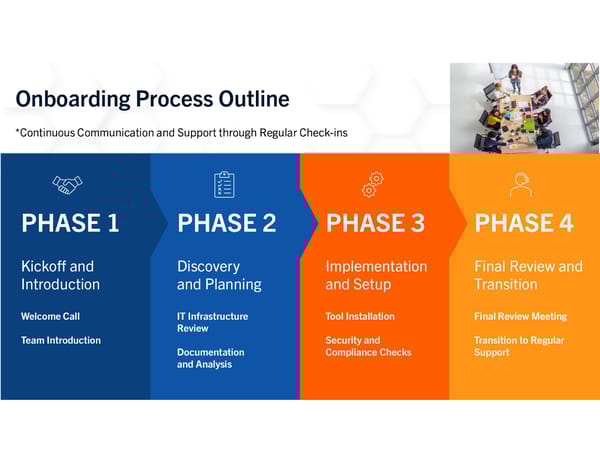 Onboarding Process Outline

*Continuous Communication and Support through Regular Check-ins

PHASE 1

Kickoff and Introduction

Welcome Call

Team Introduction

PHASE 2

Discovery and Planning

IT Infrastructure Review

Documentation and Analysis

PHASE 3

Implementation and Setup

Tool Installation

Security and Compliance Checks

PHASE 4

Final Review and Transition

Final Review Meeting

Transition to Regular Support